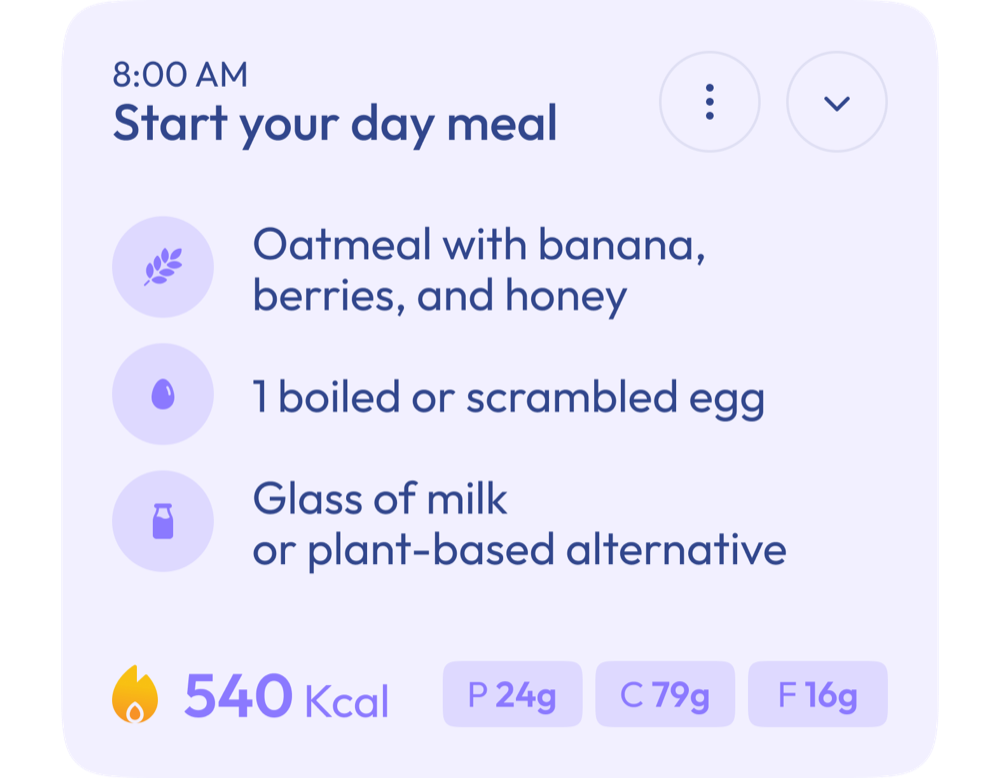 8:00 AM
Start your day meal

Oatmeal with banana, berries, and honey

1 boiled or scrambled egg

Glass of milk
or plant-based alternative

540 Kcal

P 24g

C 79g

F 16g